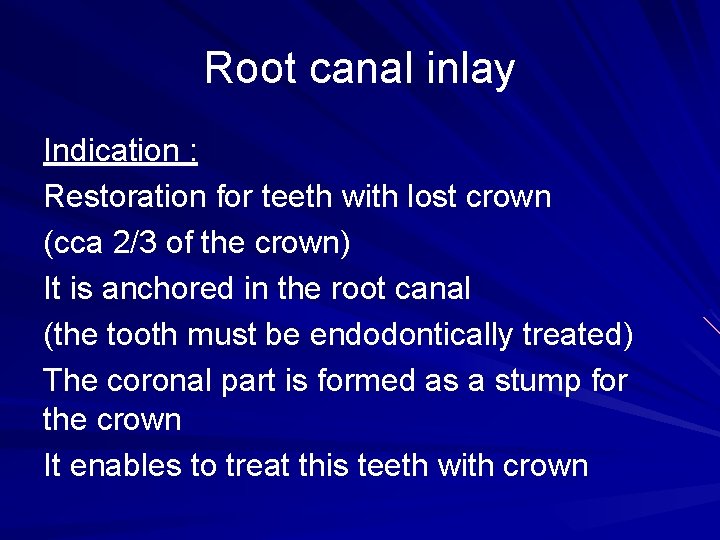 Root canal inlay

Indication :

Restoration for teeth with lost crown

(cca 2/3 of the crown)

It is anchored in the root canal

(the tooth must be endodontically treated)

The coronal part is formed as a stump for the crown

It enables to treat this teeth with crown